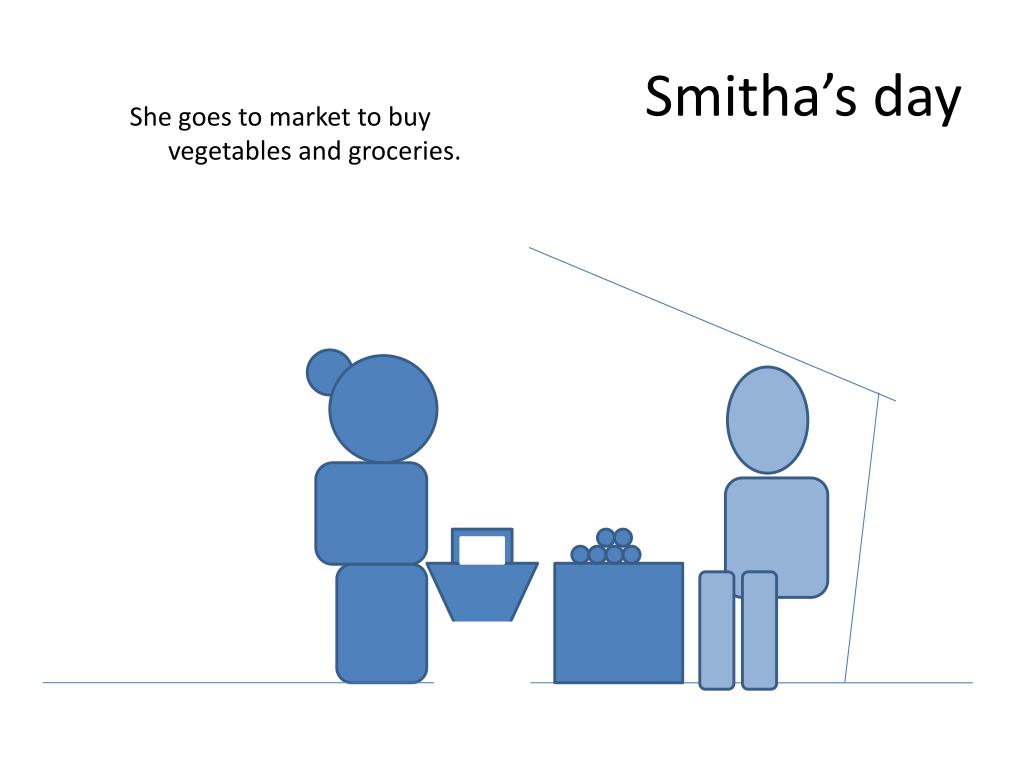 Smitha’s day

She goes to market to buy vegetables and groceries.